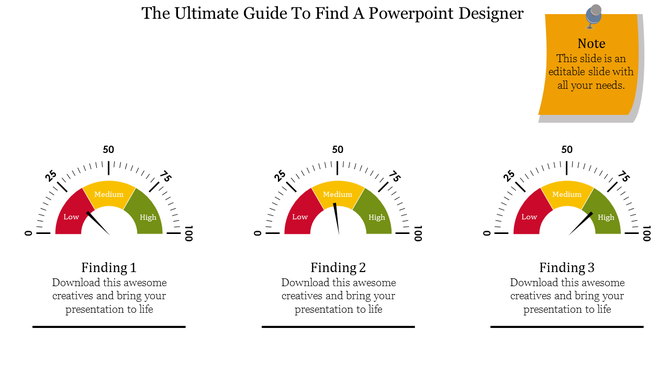 The Ultimate Guide To Find A Powerpoint Designer

Note
This slide is an editable slide with all your needs.

0
25
50
75
100
Low
Medium
High

Finding 1
Download this awesome creatives and bring your presentation to life

0
25
50
75
100
Low
Medium
High

Finding 2
Download this awesome creatives and bring your presentation to life

0
25
50
75
100
Low
Medium
High

Finding 3
Download this awesome creatives and bring your presentation to life